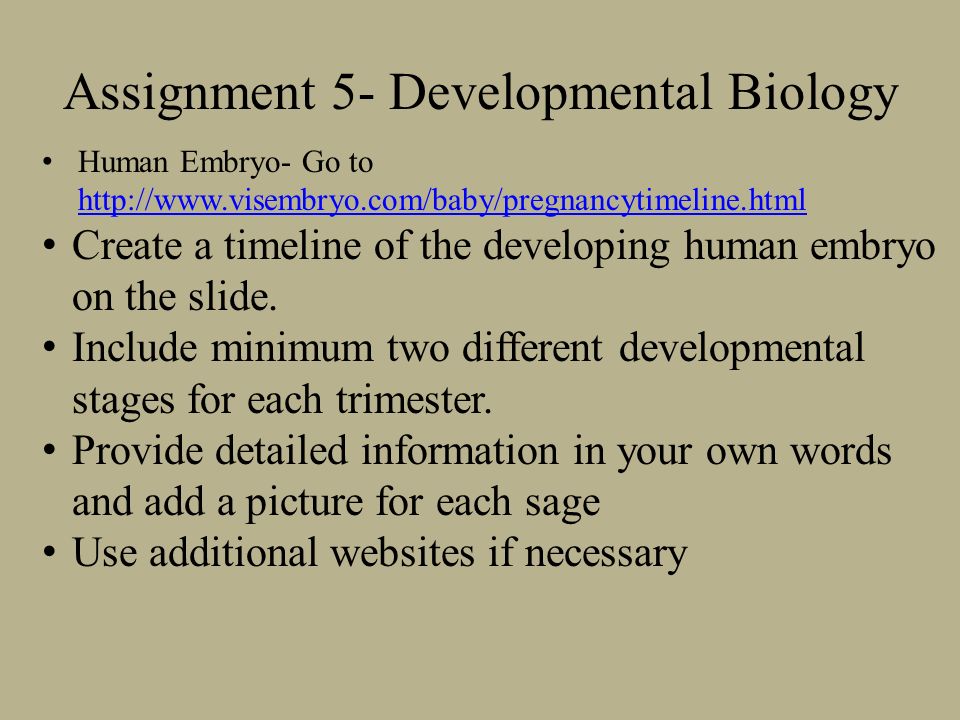 Assignment 5- Developmental Biology

• Human Embryo- Go to http://www.visembryo.com/baby/pregnancytimeline.html

• Create a timeline of the developing human embryo on the slide.

• Include minimum two different developmental stages for each trimester.

• Provide detailed information in your own words and add a picture for each sage

• Use additional websites if necessary